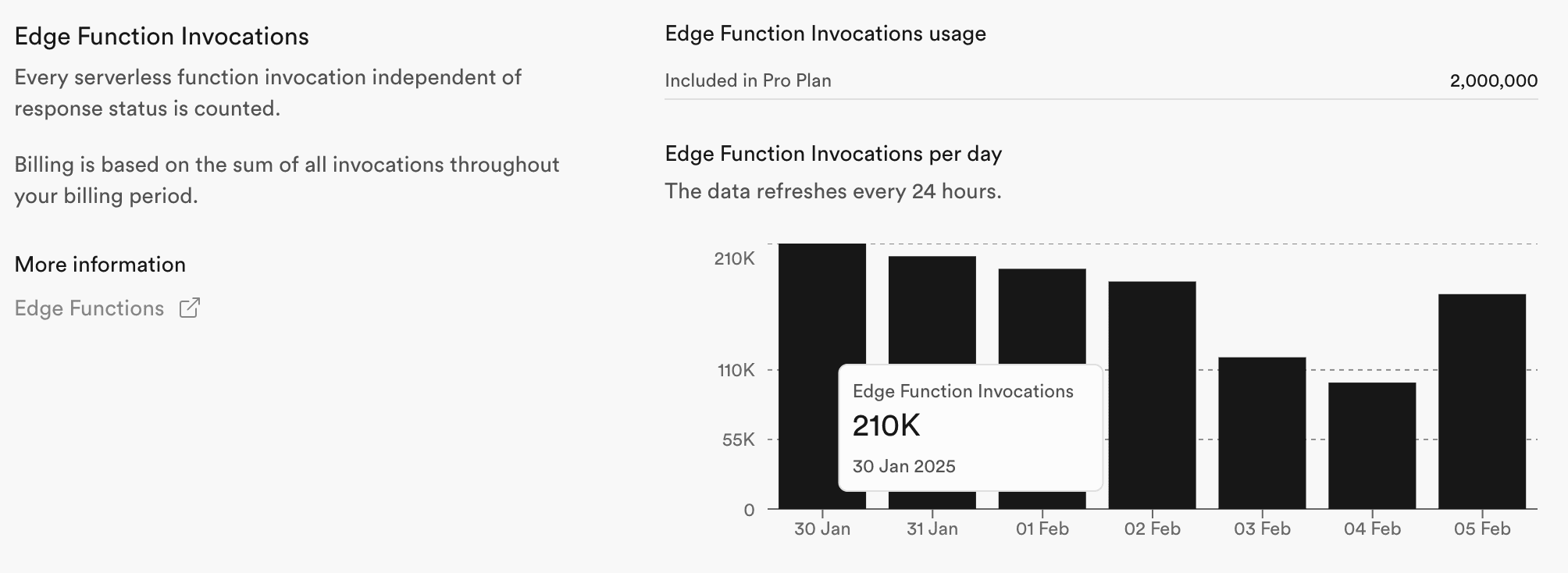 Edge Function Invocations

Every serverless function invocation independent of response status is counted.

Billing is based on the sum of all invocations throughout your billing period.

More information

Edge Functions

Edge Function Invocations usage

Included in Pro Plan 2,000,000

Edge Function Invocations per day

The data refreshes every 24 hours.

210K
110K
55K
0

Edge Function Invocations
210K
30 Jan 2025

30 Jan 31 Jan 01 Feb 02 Feb 03 Feb 04 Feb 05 Feb